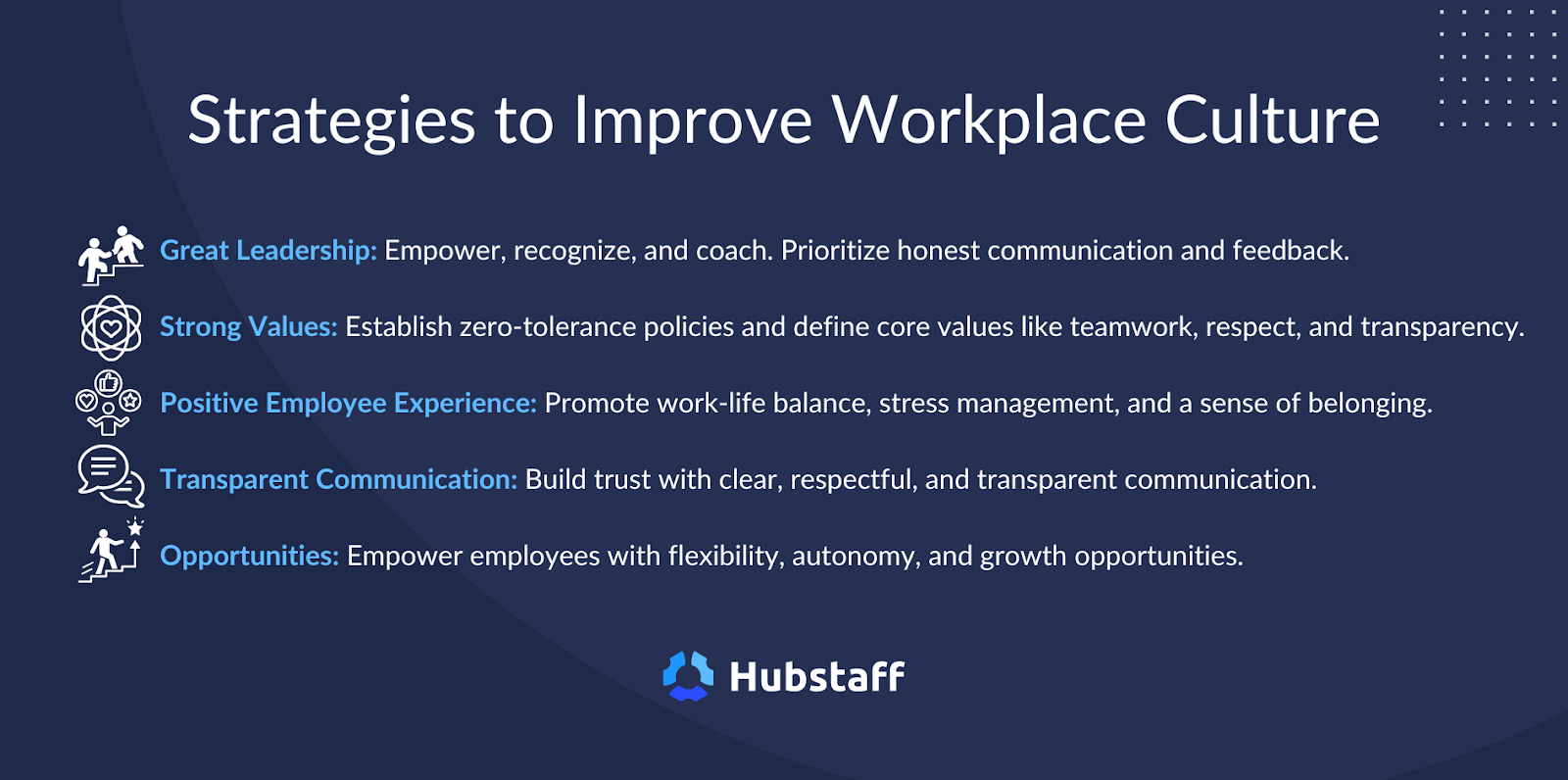 Strategies to Improve Workplace Culture

Great Leadership: Empower, recognize, and coach. Prioritize honest communication and feedback.

Strong Values: Establish zero-tolerance policies and define core values like teamwork, respect, and transparency.

Positive Employee Experience: Promote work-life balance, stress management, and a sense of belonging.

Transparent Communication: Build trust with clear, respectful, and transparent communication.

Opportunities: Empower employees with flexibility, autonomy, and growth opportunities.

Hubstaff